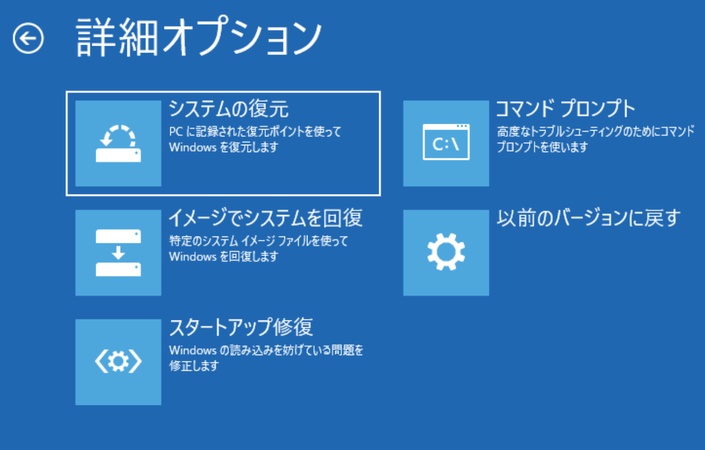 詳細オプション

システムの復元
PC に記録された復元ポイントを使って Windows を復元します

イメージでシステムを回復
特定のシステム イメージ ファイルを使って Windows を回復します

スタートアップ修復
Windows の読み込みを妨げている問題を修正します

C:\

コマンド プロンプト
高度なトラブルシューティングのためにコマンド プロンプトを使います

以前のバージョンに戻す